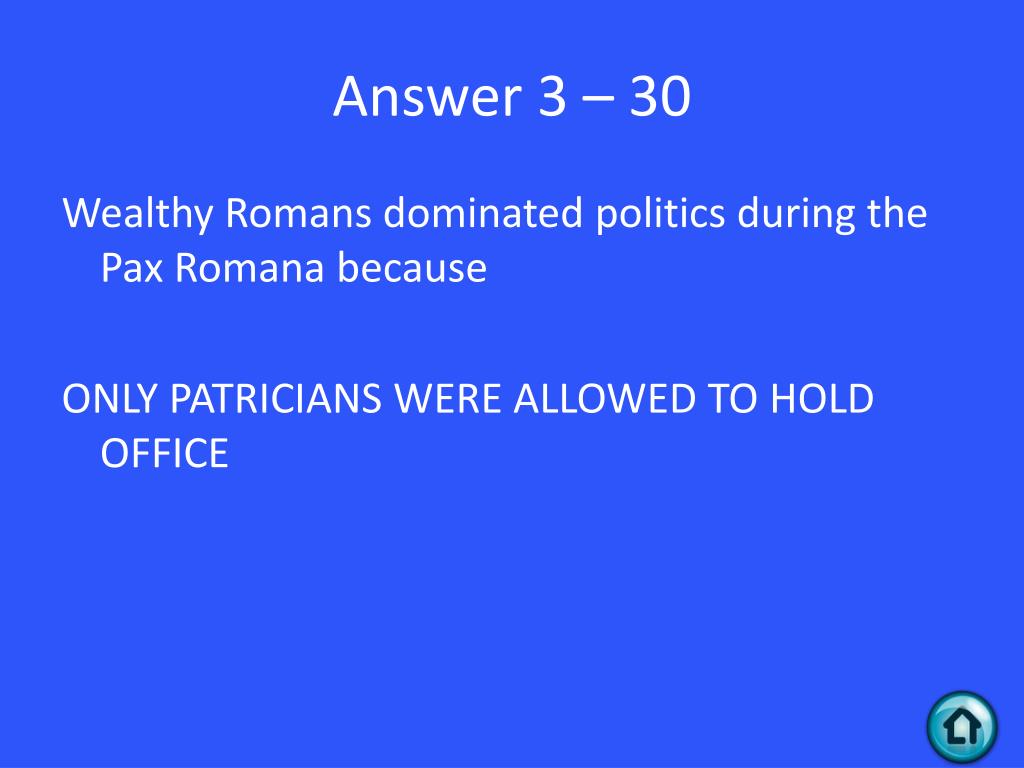 Answer 3 – 30

Wealthy Romans dominated politics during the Pax Romana because

ONLY PATRICIANS WERE ALLOWED TO HOLD OFFICE